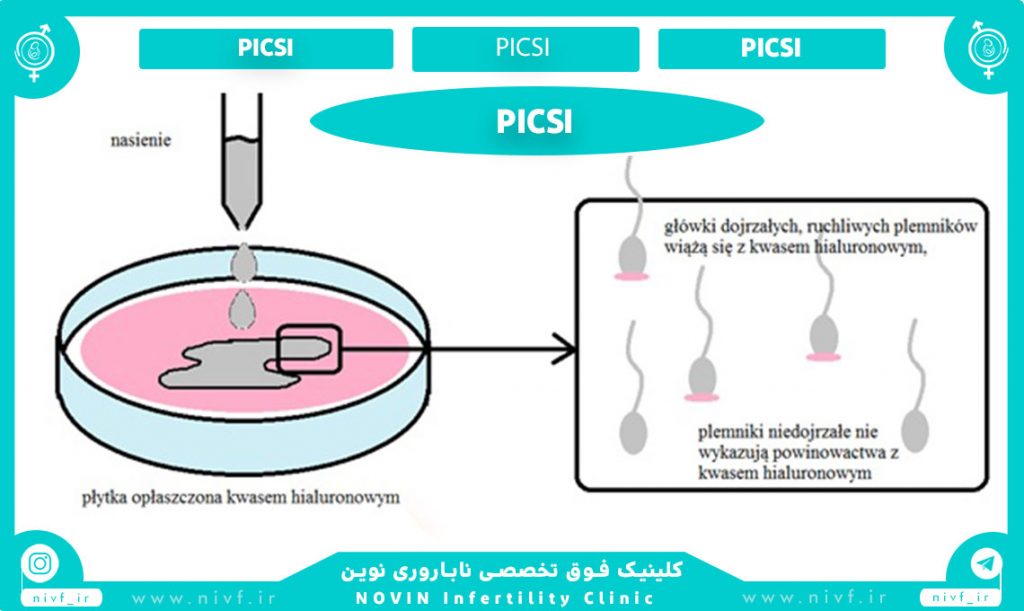 PICSI

PICSI

PICSI

PICSI

nasienie

główki dojrzałych, ruchliwych plemników wiążą się z kwasem hialuronowym,

plemniki niedojrzałe nie wykazują powinowactwa z kwasem hialuronowym

płytka opłaszczona kwasem hialuronowym

nivf_ir

www.nivf.ir

کلینیک فوق تخصصی ناباروری نوین

NOVIN Infertility Clinic

www.nivf.ir

nivf_ir